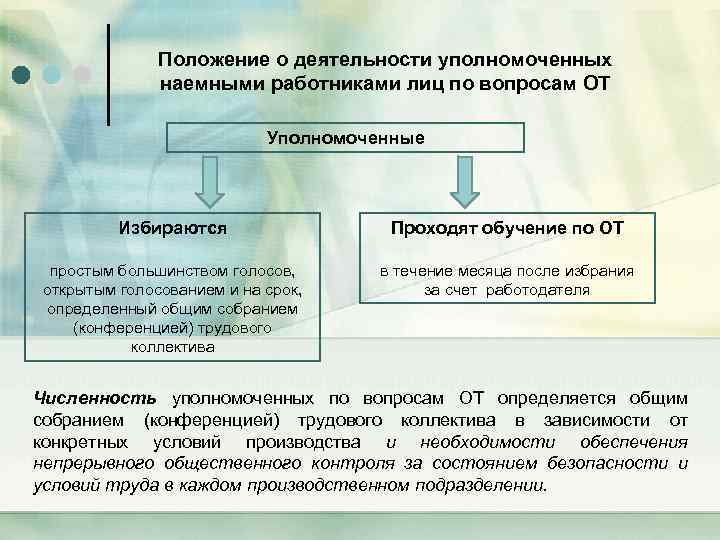 Положение о деятельности уполномоченных наемными работниками лиц по вопросам ОТ

Уполномоченные

Избираются

простым большинством голосов, открытым голосованием и на срок, определенный общим собранием (конференцией) трудового коллектива

Проходят обучение по ОТ

в течение месяца после избрания за счет работодателя

Численность уполномоченных по вопросам ОТ определяется общим собранием (конференцией) трудового коллектива в зависимости от конкретных условий производства и необходимости обеспечения непрерывного общественного контроля за состоянием безопасности и условий труда в каждом производственном подразделении.